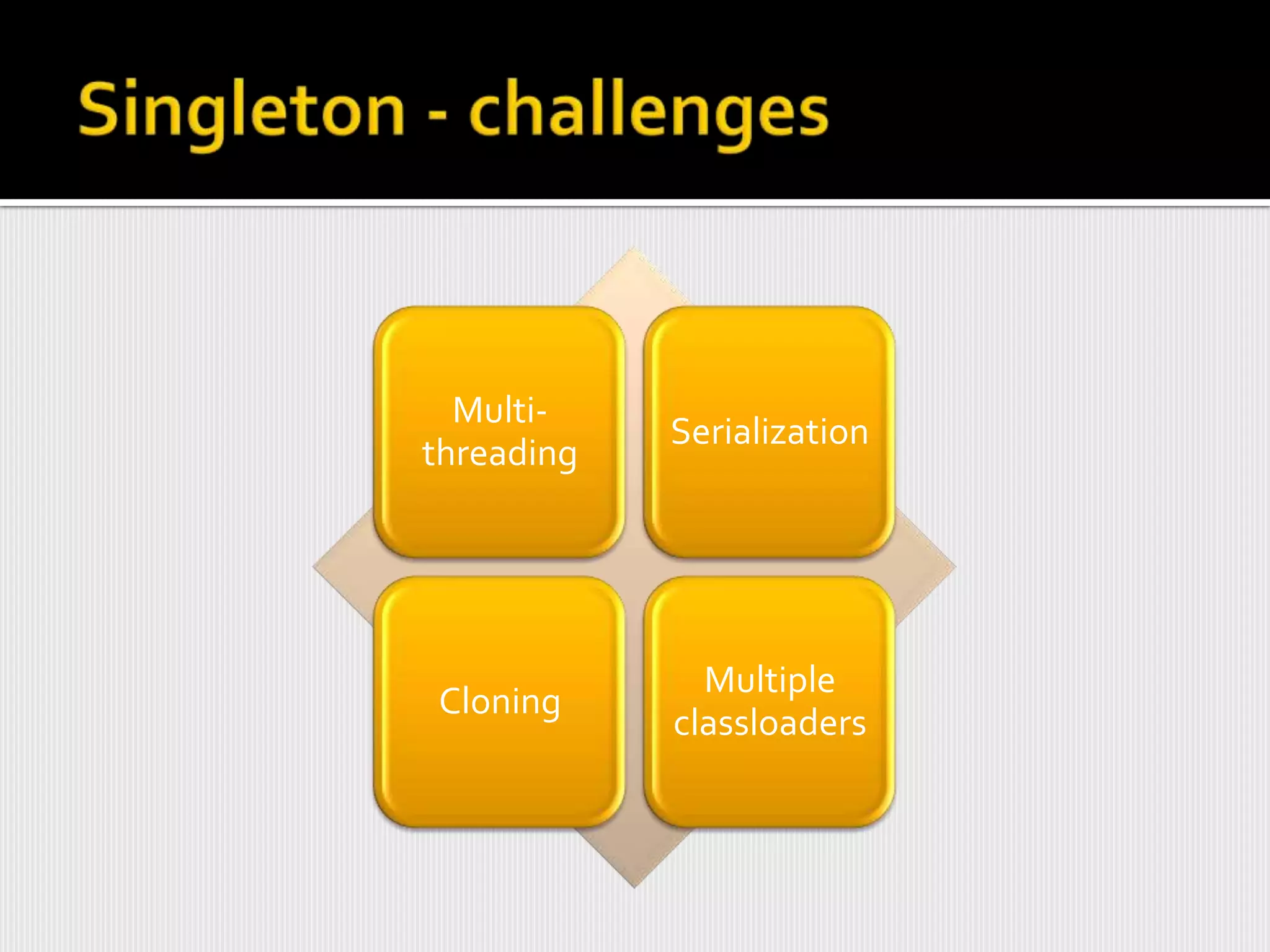 Singleton - challenges

Multi-threading

Serialization

Cloning

Multiple classloaders